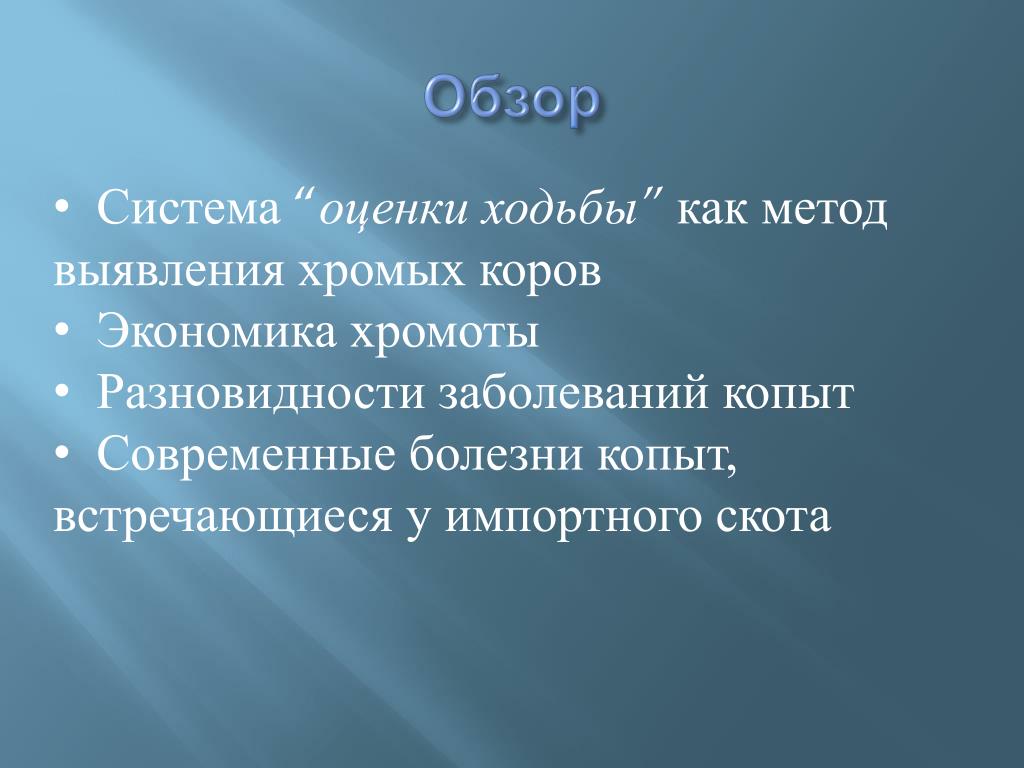 Обзор

• Система “оценки ходьбы” как метод выявления хромых коров
• Экономика хромоты
• Разновидности заболеваний копыт
• Современные болезни копыт, встречающиеся у импортного скота